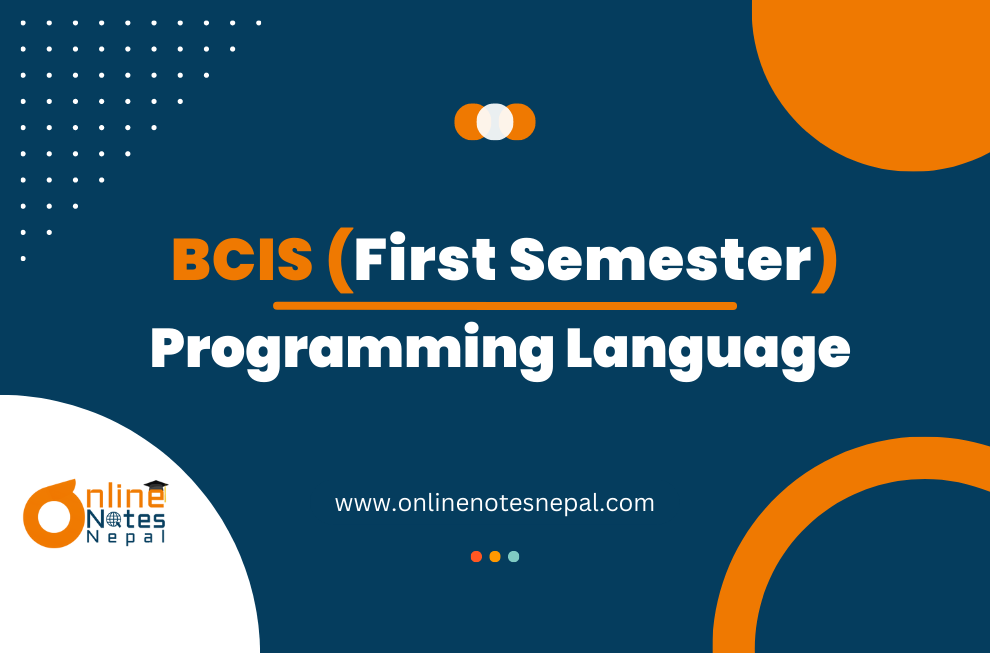 BCIS (First Semester)

Programming Language

Online Notes Nepal

www.onlinenotesnepal.com